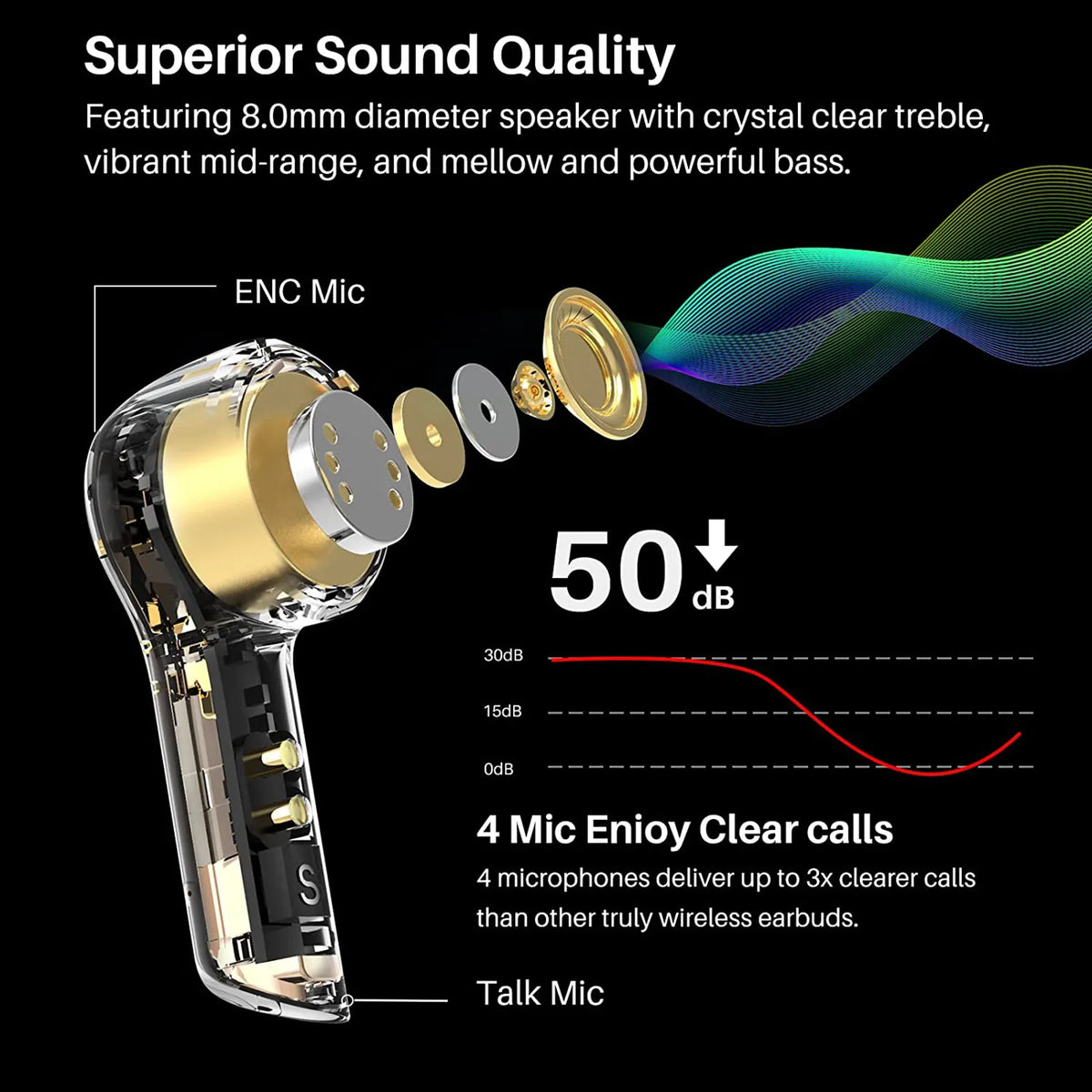 Superior Sound Quality
Featuring 8.0mm diameter speaker with crystal clear treble, vibrant mid-range, and mellow and powerful bass.

ENC Mic

50 dB

30dB
15dB
0dB

4 Mic Enioy Clear calls
4 microphones deliver up to 3x clearer calls than other truly wireless earbuds.

S

Talk Mic